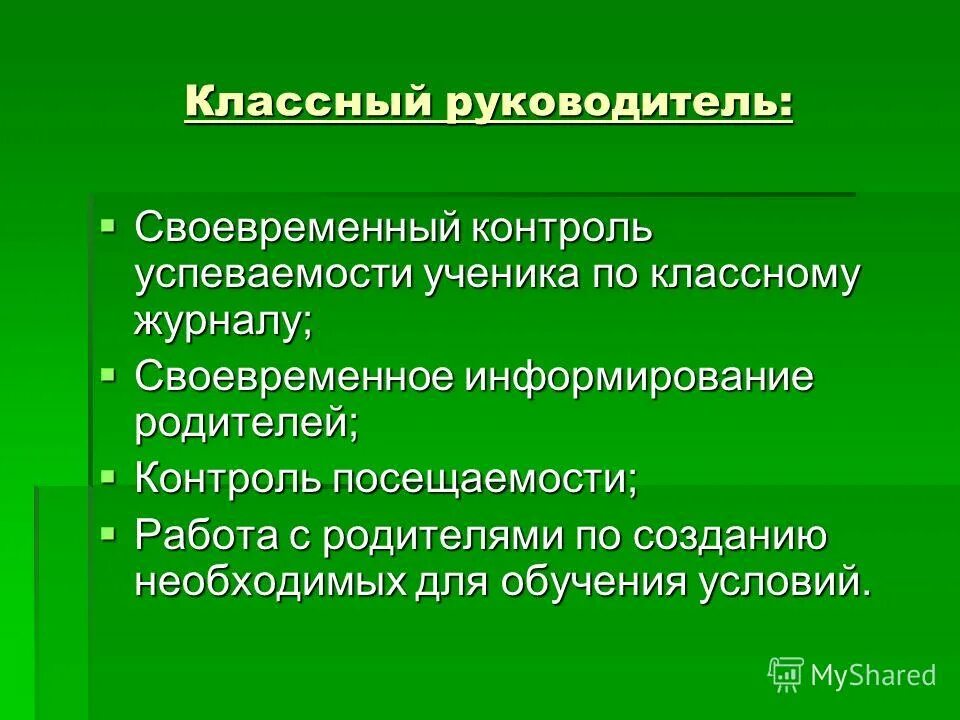 Классный руководитель:

▪ Своевременный контроль успеваемости ученика по классному журналу;
▪ Своевременное информирование родителей;
▪ Контроль посещаемости;
▪ Работа с родителями по созданию необходимых для обучения условий.

MyShared